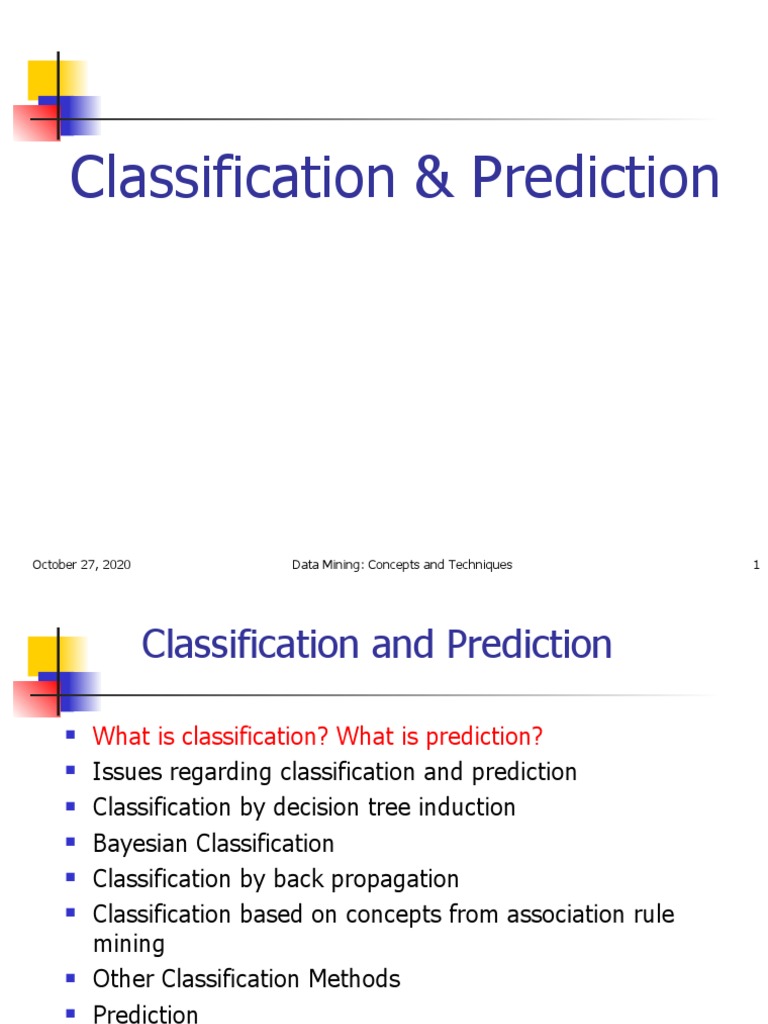 Classification & Prediction

October 27, 2020 Data Mining: Concepts and Techniques 1

Classification and Prediction

- What is classification? What is prediction?
- Issues regarding classification and prediction
- Classification by decision tree induction
- Bayesian Classification
- Classification by back propagation
- Classification based on concepts from association rule mining
- Other Classification Methods
- Prediction